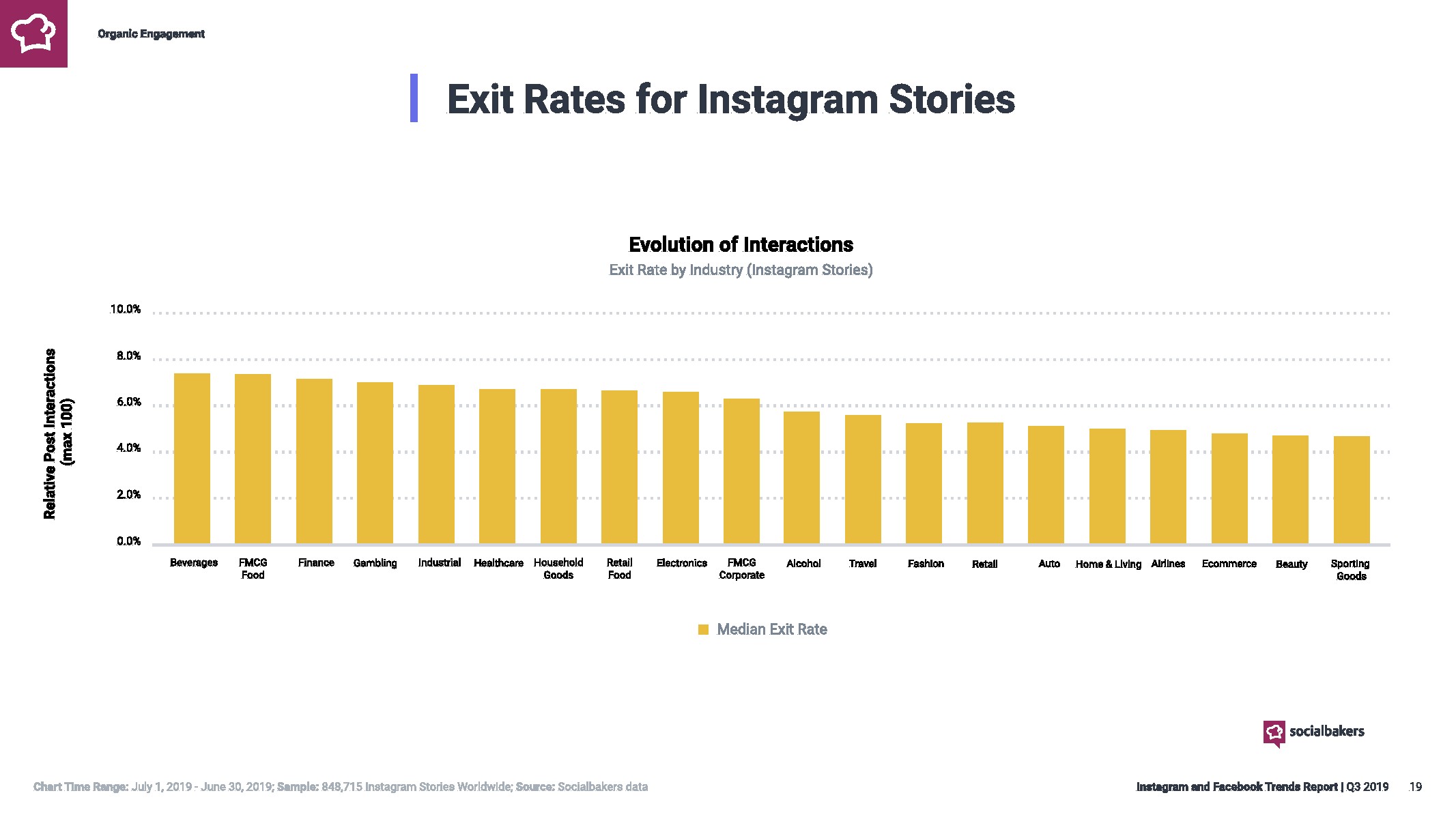 Organic Engagement

Exit Rates for Instagram Stories

Evolution of Interactions

Exit Rate by Industry (Instagram Stories)

Relative Post Interactions (max 100)

10.0%
8.0%
6.0%
4.0%
2.0%
0.0%

Beverages
FMCG Food
Finance
Gambling
Industrial
Healthcare
Household Goods
Retail Food
Electronics
FMCG Corporate
Alcohol
Travel
Fashion
Retail
Auto
Home & Living
Airlines
Ecommerce
Beauty
Sporting Goods

Median Exit Rate

socialbakers

Chart Time Range: July 1, 2019 - June 30, 2019; Sample: 848,715 Instagram Stories Worldwide; Source: Socialbakers data

Instagram and Facebook Trends Report | Q3 2019 19